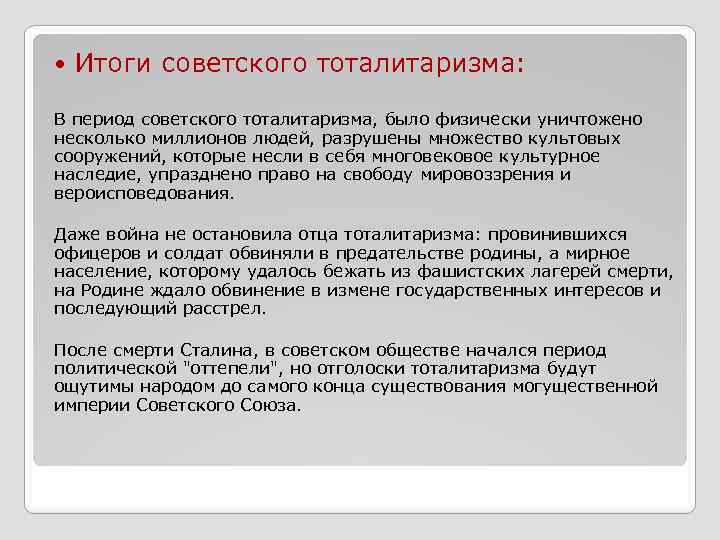 • Итоги советского тоталитаризма:

В период советского тоталитаризма, было физически уничтожено несколько миллионов людей, разрушены множество культовых сооружений, которые несли в себя многовековое культурное наследие, упразднено право на свободу мировоззрения и вероисповедования.

Даже война не остановила отца тоталитаризма: провинившихся офицеров и солдат обвиняли в предательстве родины, а мирное население, которому удалось бежать из фашистских лагерей смерти, на Родине ждало обвинение в измене государственных интересов и последующий расстрел.

После смерти Сталина, в советском обществе начался период политической "оттепели", но отголоски тоталитаризма будут ощутимы народом до самого конца существования могущественной империи Советского Союза.